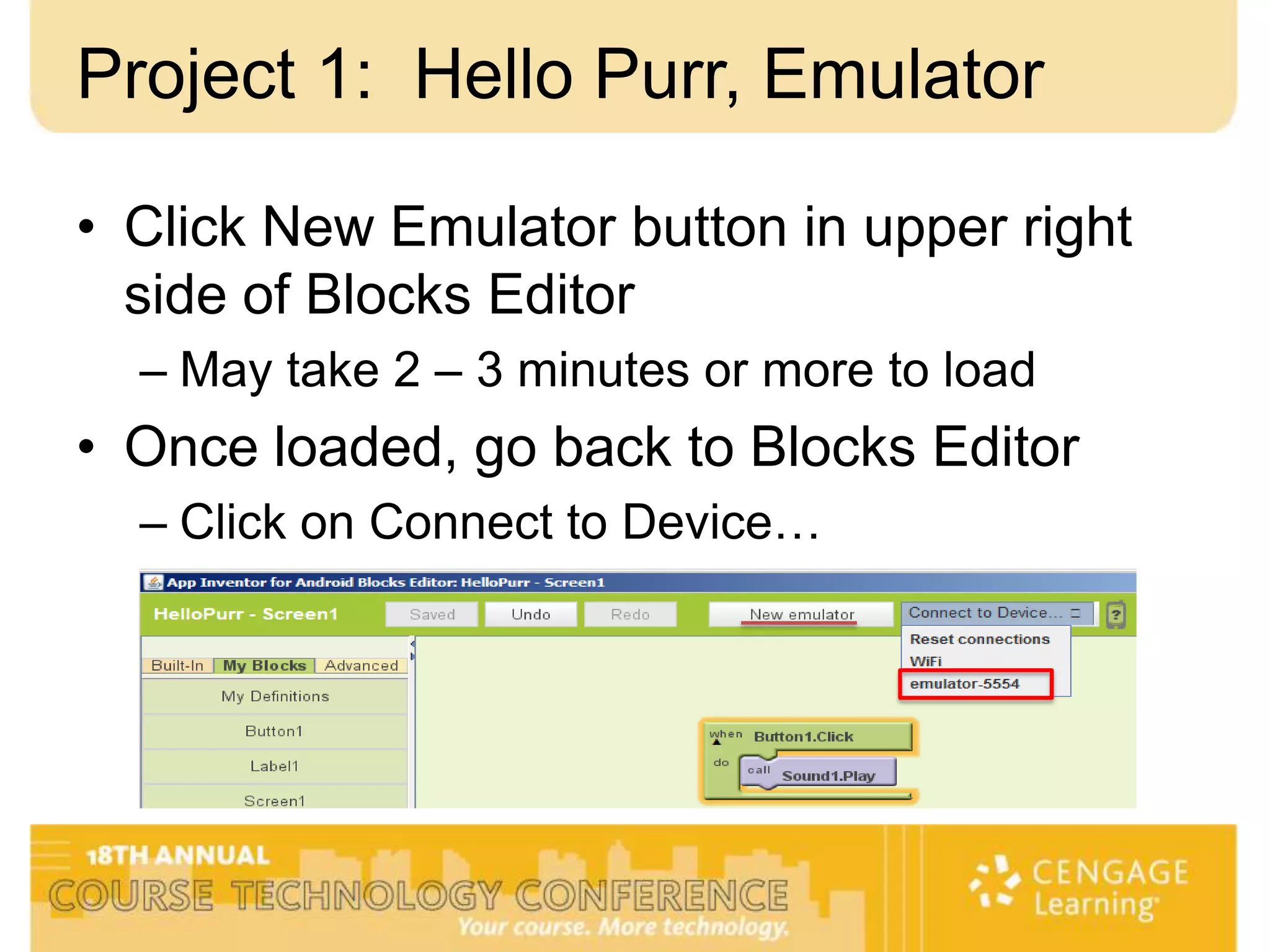 Project 1: Hello Purr, Emulator

• Click New Emulator button in upper right side of Blocks Editor

– May take 2 – 3 minutes or more to load

• Once loaded, go back to Blocks Editor

– Click on Connect to Device…

App Inventor for Android Blocks Editor: HelloPurr - Screen1

HelloPurr - Screen1

Saved

Undo

Redo

New emulator

Connect to Device...

?

Reset connections

WiFi

emulator-5554

Built-In

My Blocks

Advanced

My Definitions

Button1

Label1

Screen1

when Button1.Click

do

call Sound1.Play

18TH ANNUAL

COURSE TECHNOLOGY CONFERENCE

Your course. More technology.

CENGAGE Learning